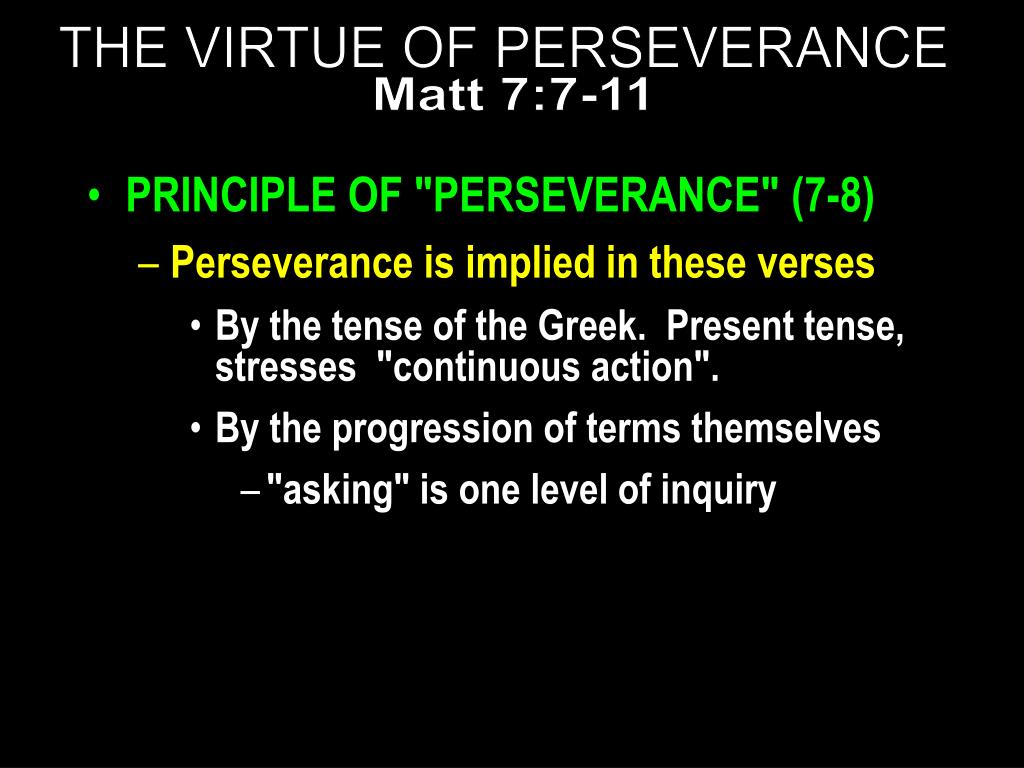 THE VIRTUE OF PERSEVERANCE
Matt 7:7-11

• PRINCIPLE OF "PERSEVERANCE" (7-8)
– Perseverance is implied in these verses
• By the tense of the Greek. Present tense, stresses "continuous action".
• By the progression of terms themselves
– "asking" is one level of inquiry